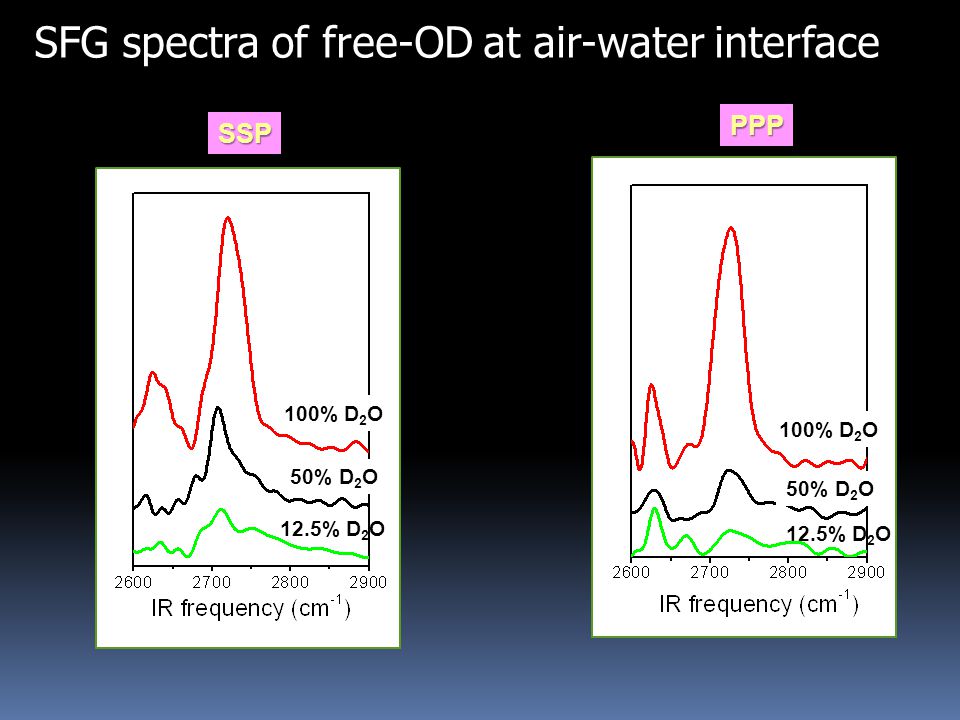 SFG spectra of free-OD at air-water interface

SSP

100% $D_2O$

50% $D_2O$

12.5% $D_2O$

2600 2700 2800 2900

IR frequency ($cm^{-1}$)

PPP

100% $D_2O$

50% $D_2O$

12.5% $D_2O$

2600 2700 2800 2900

IR frequency ($cm^{-1}$)